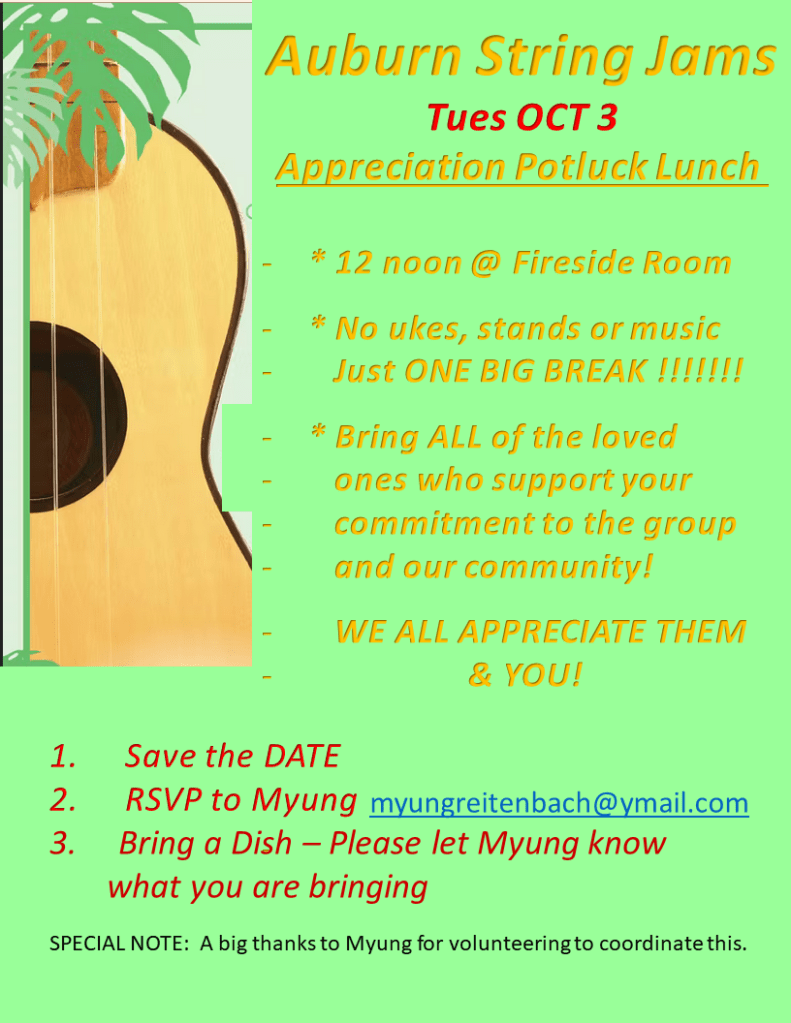 Auburn String Jams
Tues OCT 3
Appreciation Potluck Lunch

- * 12 noon @ Fireside Room

- * No ukes, stands or music
- Just ONE BIG BREAK !!!!!!!

- * Bring ALL of the loved
- ones who support your
- commitment to the group
- and our community!

- WE ALL APPRECIATE THEM
- & YOU!

1. Save the DATE
2. RSVP to Myung myungreitenbach@ymail.com
3. Bring a Dish – Please let Myung know what you are bringing

SPECIAL NOTE: A big thanks to Myung for volunteering to coordinate this.